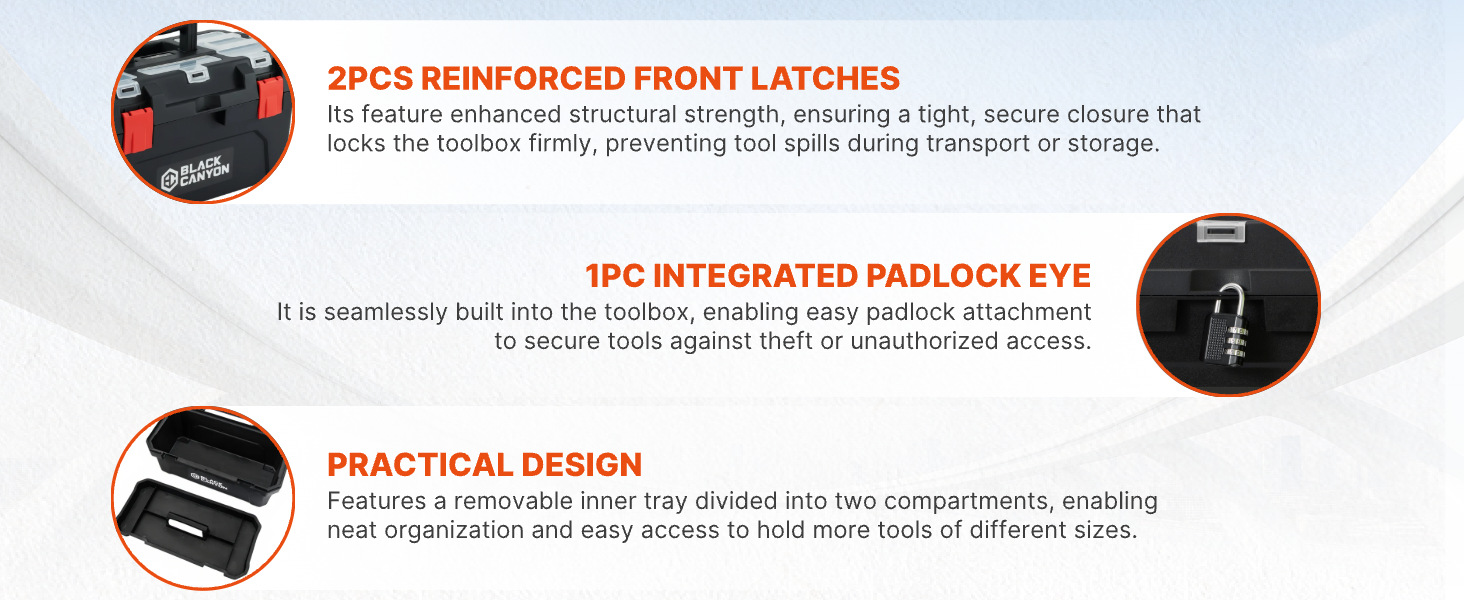 BLACK CANYON

2PCS REINFORCED FRONT LATCHES
Its feature enhanced structural strength, ensuring a tight, secure closure that locks the toolbox firmly, preventing tool spills during transport or storage.

1PC INTEGRATED PADLOCK EYE
It is seamlessly built into the toolbox, enabling easy padlock attachment to secure tools against theft or unauthorized access.

BLACK CANYON

PRACTICAL DESIGN
Features a removable inner tray divided into two compartments, enabling neat organization and easy access to hold more tools of different sizes.